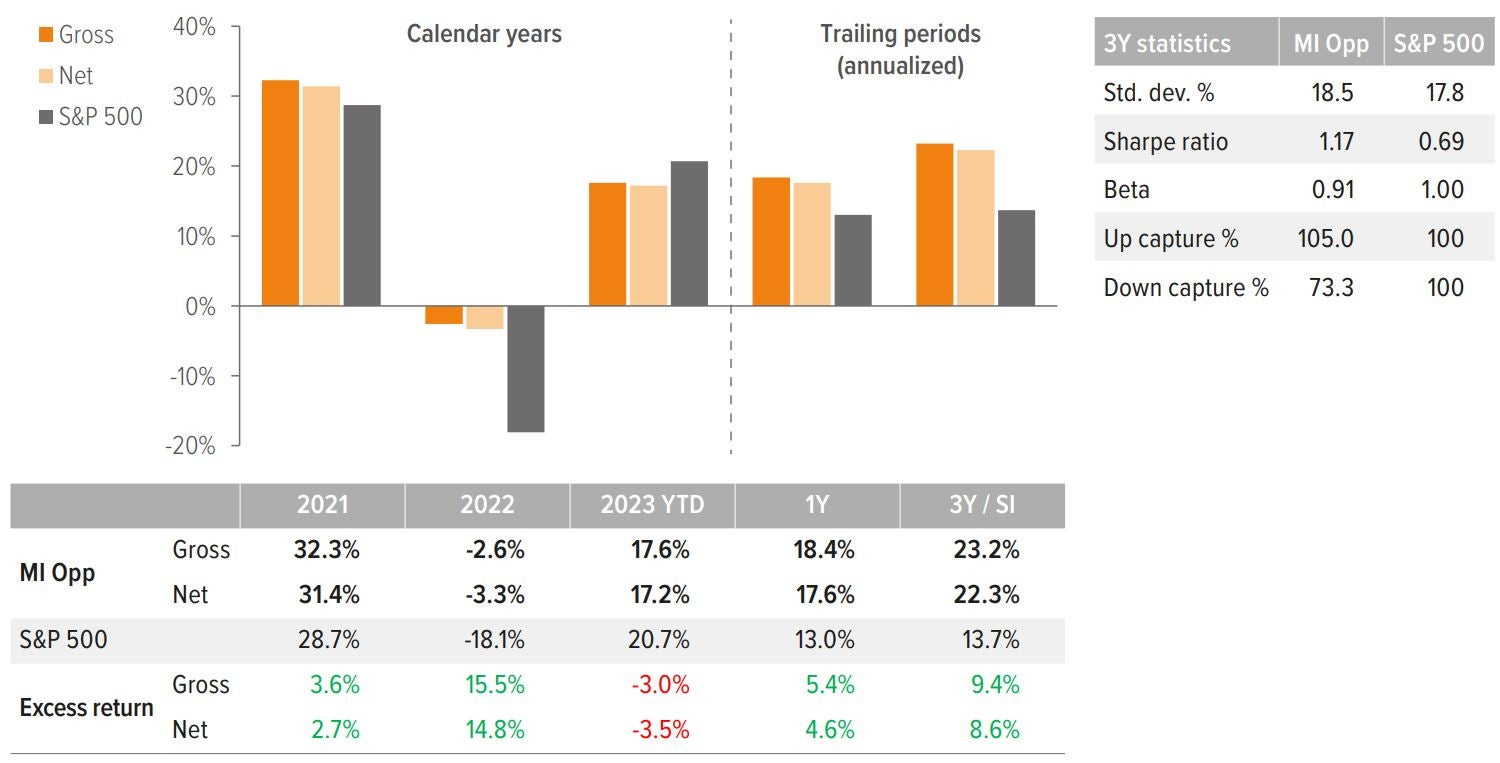 Gross
Net
S&P 500

40%
30%
20%
10%
0%
-10%
-20%

Calendar years

Trailing periods (annualized)

| 3Y statistics | MI Opp | S&P 500 |
|---|---|---|
| Std. dev. % | 18.5 | 17.8 |
| Sharpe ratio | 1.17 | 0.69 |
| Beta | 0.91 | 1.00 |
| Up capture % | 105.0 | 100 |
| Down capture % | 73.3 | 100 |

| | | 2021 | 2022 | 2023 YTD | 1Y | 3Y / SI |
|---|---|---|---|---|---|---|
| MI Opp | Gross | 32.3% | -2.6% | 17.6% | 18.4% | 23.2% |
| | Net | 31.4% | -3.3% | 17.2% | 17.6% | 22.3% |
| S&P 500 | | 28.7% | -18.1% | 20.7% | 13.0% | 13.7% |
| Excess return | Gross | 3.6% | 15.5% | -3.0% | 5.4% | 9.4% |
| | Net | 2.7% | 14.8% | -3.5% | 4.6% | 8.6% |